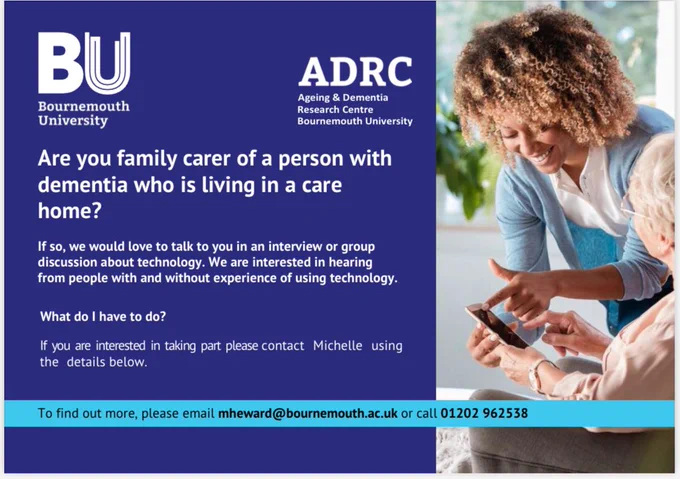 BU
Bournemouth University

ADRC
Ageing & Dementia Research Centre Bournemouth University

Are you family carer of a person with dementia who is living in a care home?

If so, we would love to talk to you in an interview or group discussion about technology. We are interested in hearing from people with and without experience of using technology.

What do I have to do?

If you are interested in taking part please contact Michelle using the details below.

To find out more, please email mheward@bournemouth.ac.uk or call 01202 962538